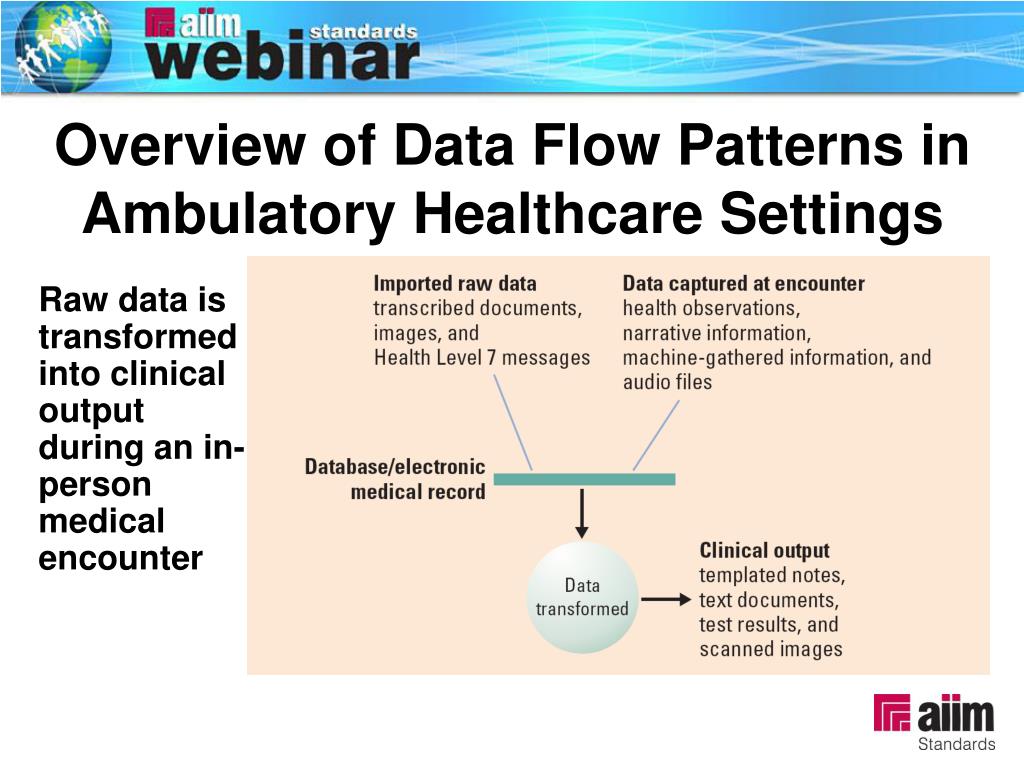 aiim standards webinar

Overview of Data Flow Patterns in Ambulatory Healthcare Settings

Raw data is transformed into clinical output during an in-person medical encounter

Imported raw data
transcribed documents, images, and Health Level 7 messages

Data captured at encounter
health observations, narrative information, machine-gathered information, and audio files

Database/electronic medical record

Data transformed

Clinical output
templated notes, text documents, test results, and scanned images

aiim
Standards